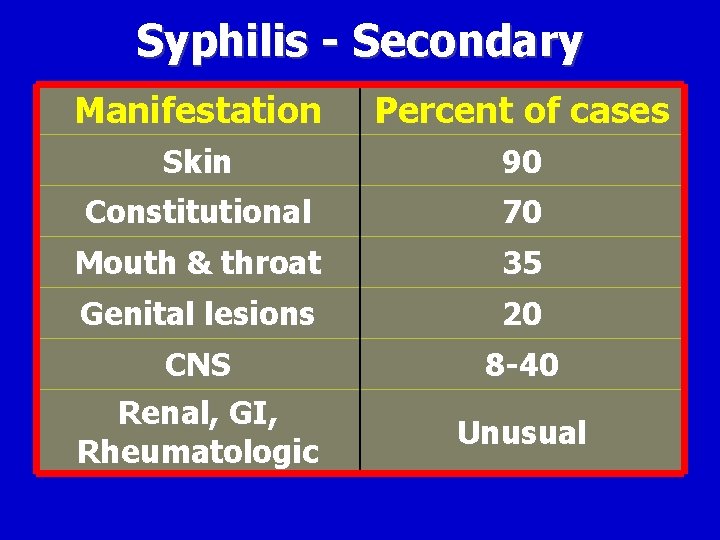 Syphilis - Secondary

| Manifestation | Percent of cases |
|---|---|
| Skin | 90 |
| Constitutional | 70 |
| Mouth & throat | 35 |
| Genital lesions | 20 |
| CNS | 8-40 |
| Renal, GI, Rheumatologic | Unusual |